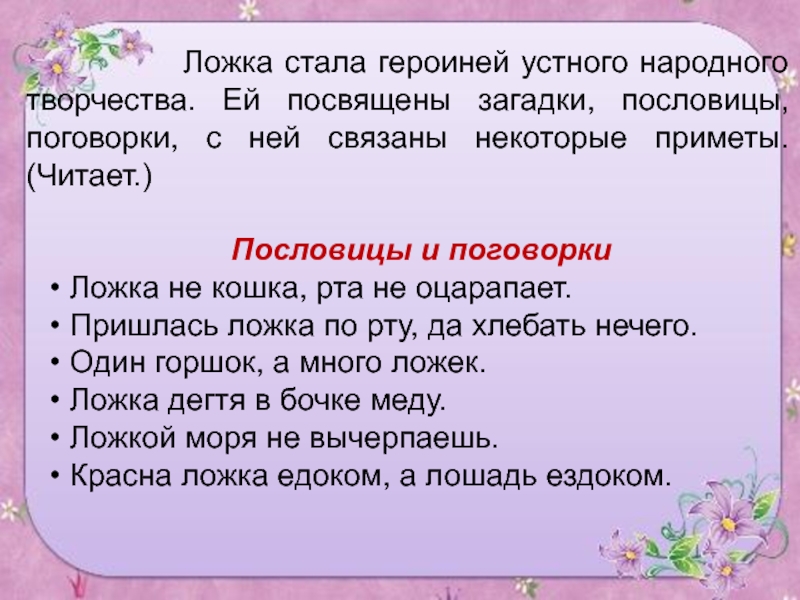 Ложка стала героиней устного народного творчества. Ей посвящены загадки, пословицы, поговорки, с ней связаны некоторые приметы. (Читает.)

Пословицы и поговорки

• Ложка не кошка, рта не оцарапает.
• Пришлась ложка по рту, да хлебать нечего.
• Один горшок, а много ложек.
• Ложка дегтя в бочке меду.
• Ложкой моря не вычерпаешь.
• Красна ложка едоком, а лошадь ездоком.